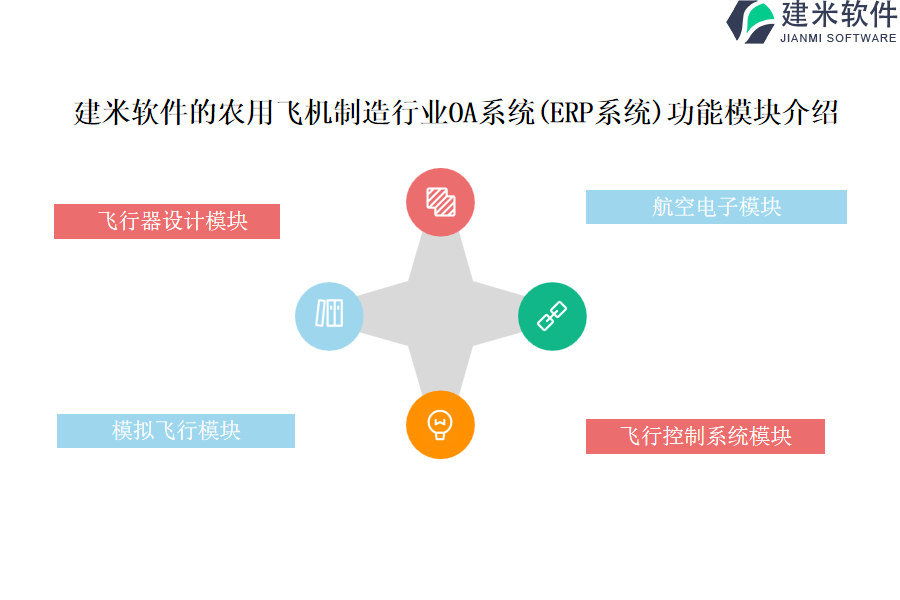 建米软件
JIANMI SOFTWARE

建米软件的农用飞机制造行业OA系统(ERP系统)功能模块介绍

飞行器设计模块

航空电子模块

模拟飞行模块

飞行控制系统模块